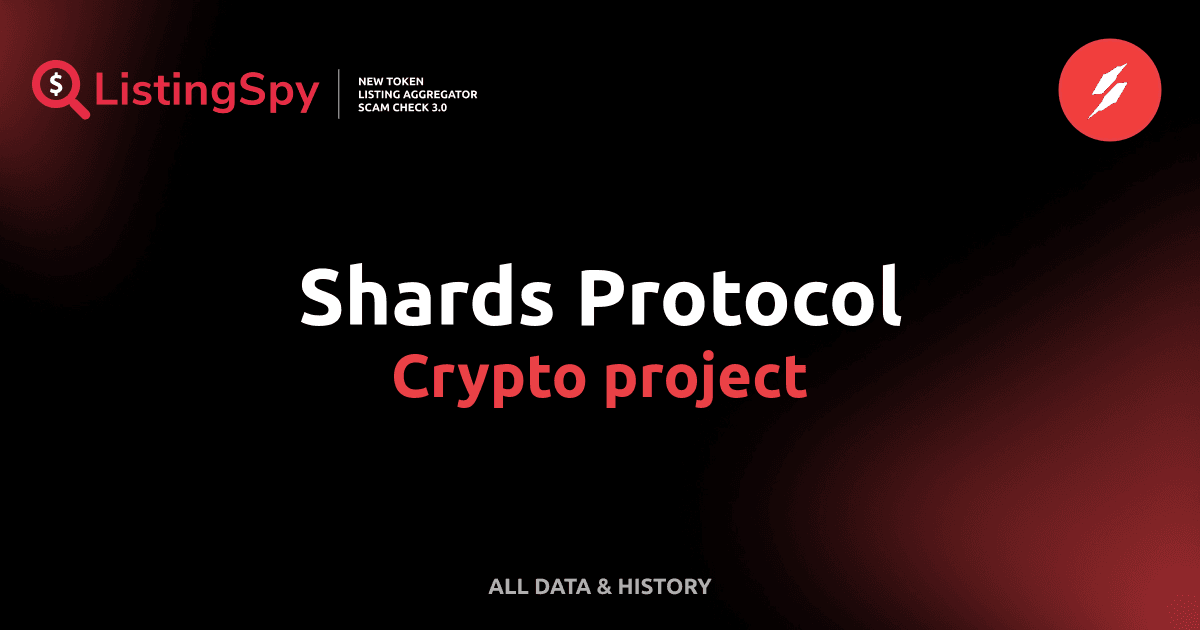 ListingSpy

NEW TOKEN
LISTING AGGREGATOR
SCAM CHECK 3.0

Shards Protocol
Crypto project

ALL DATA & HISTORY